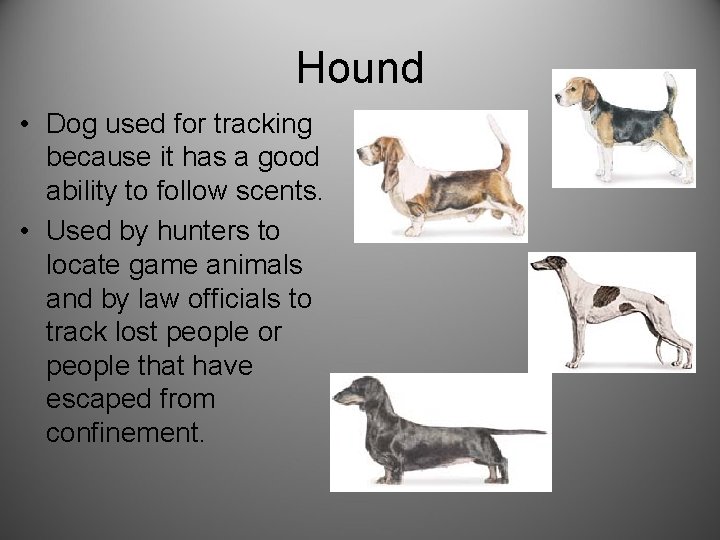 Hound

• Dog used for tracking because it has a good ability to follow scents.

• Used by hunters to locate game animals and by law officials to track lost people or people that have escaped from confinement.